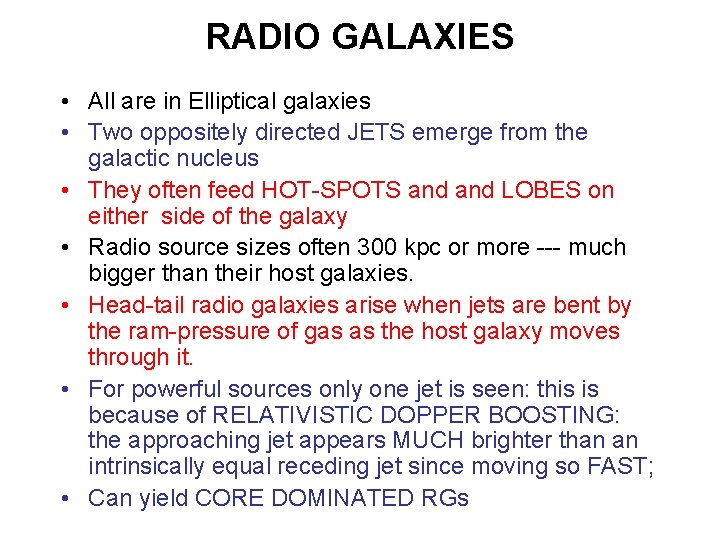 RADIO GALAXIES

• All are in Elliptical galaxies
• Two oppositely directed JETS emerge from the galactic nucleus
• They often feed HOT-SPOTS and and LOBES on either side of the galaxy
• Radio source sizes often 300 kpc or more --- much bigger than their host galaxies.
• Head-tail radio galaxies arise when jets are bent by the ram-pressure of gas as the host galaxy moves through it.
• For powerful sources only one jet is seen: this is because of RELATIVISTIC DOPPER BOOSTING: the approaching jet appears MUCH brighter than an intrinsically equal receding jet since moving so FAST;
• Can yield CORE DOMINATED RGs